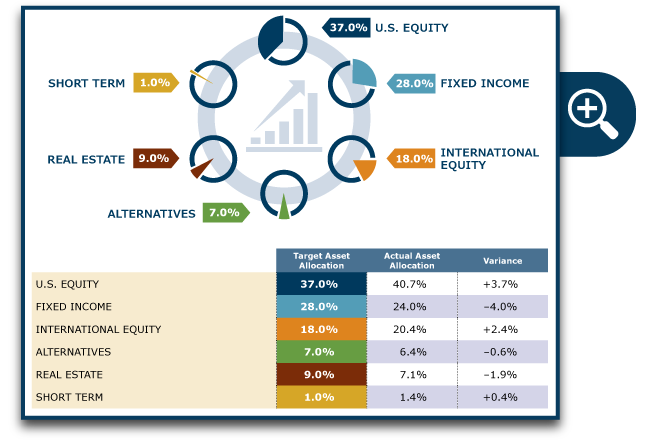 37.0% U.S. EQUITY

SHORT TERM 1.0%

28.0% FIXED INCOME

REAL ESTATE 9.0%

18.0% INTERNATIONAL EQUITY

ALTERNATIVES 7.0%

| | Target Asset Allocation | Actual Asset Allocation | Variance |
|---|---|---|---|
| U.S. EQUITY | 37.0% | 40.7% | +3.7% |
| FIXED INCOME | 28.0% | 24.0% | –4.0% |
| INTERNATIONAL EQUITY | 18.0% | 20.4% | +2.4% |
| ALTERNATIVES | 7.0% | 6.4% | –0.6% |
| REAL ESTATE | 9.0% | 7.1% | –1.9% |
| SHORT TERM | 1.0% | 1.4% | +0.4% |